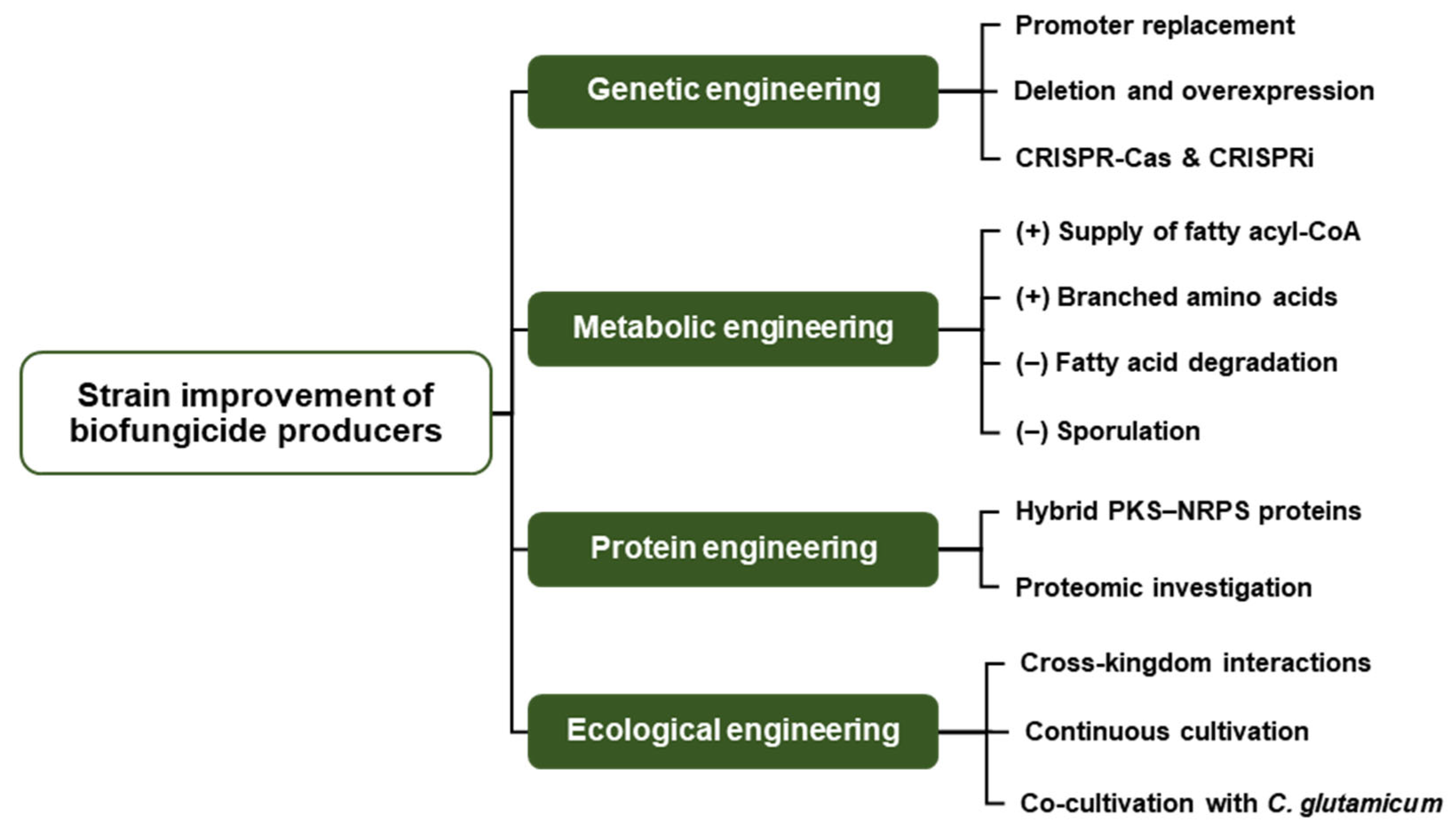 Strain improvement of biofungicide producers

Genetic engineering

Promoter replacement

Deletion and overexpression

CRISPR-Cas & CRISPRi

Metabolic engineering

(+) Supply of fatty acyl-CoA

(+) Branched amino acids

(–) Fatty acid degradation

(–) Sporulation

Protein engineering

Hybrid PKS–NRPS proteins

Proteomic investigation

Ecological engineering

Cross-kingdom interactions

Continuous cultivation

Co-cultivation with C. glutamicum